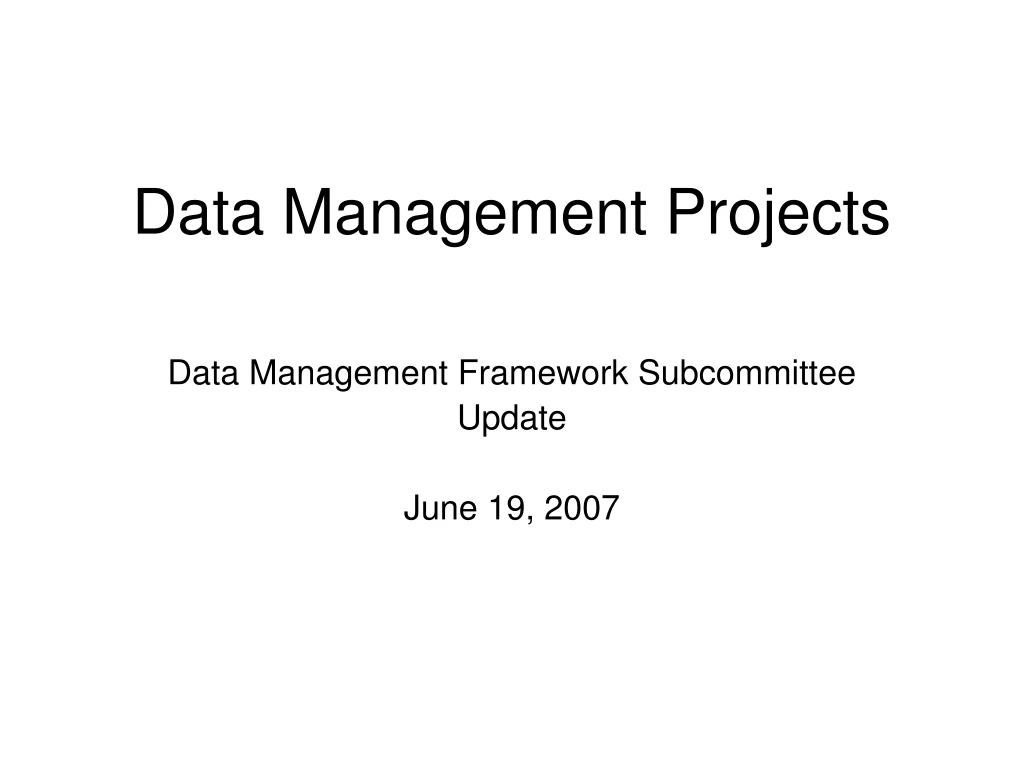 Data Management Projects

Data Management Framework Subcommittee Update

June 19, 2007